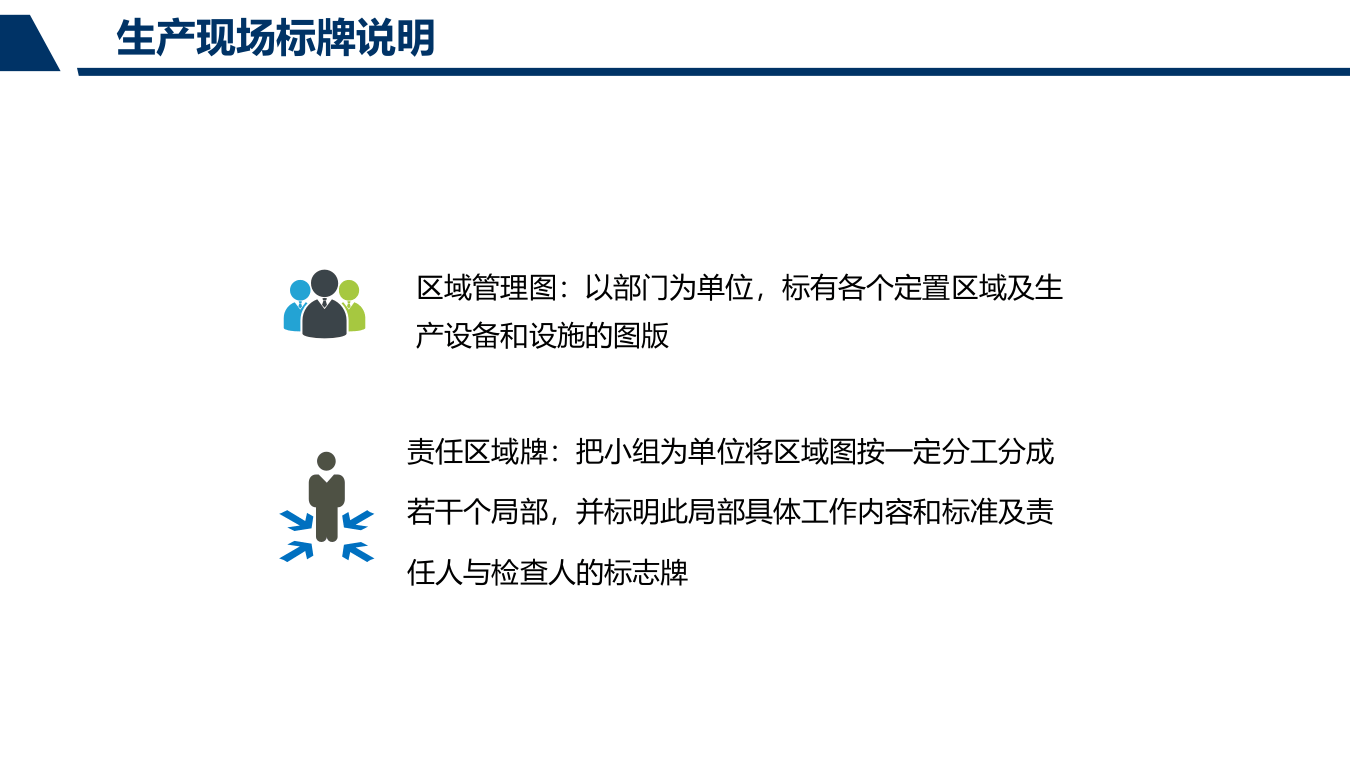 生产现场标牌说明

区域管理图：以部门为单位，标有各个定置区域及生产设备和设施的图版

责任区域牌：把小组为单位将区域图按一定分工分成若干个局部，并标明此局部具体工作内容和标准及责任人与检查人的标志牌